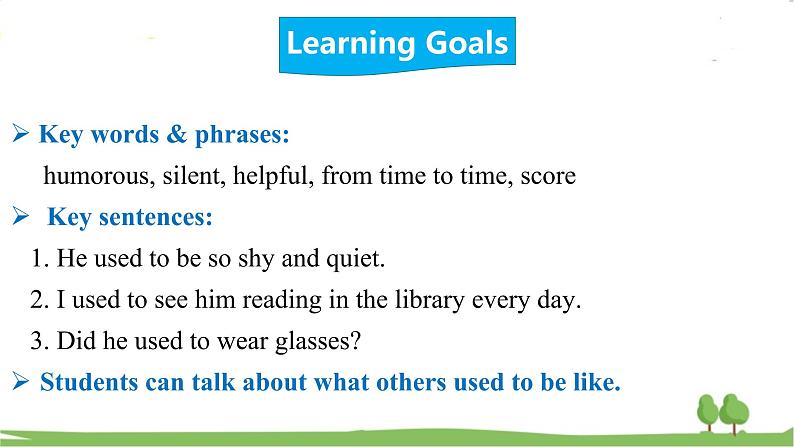 Learning Goals

➢ Key words & phrases:

humorous, silent, helpful, from time to time, score

➢ Key sentences:

1. He used to be so shy and quiet.

2. I used to see him reading in the library every day.

3. Did he used to wear glasses?

➢ Students can talk about what others used to be like.